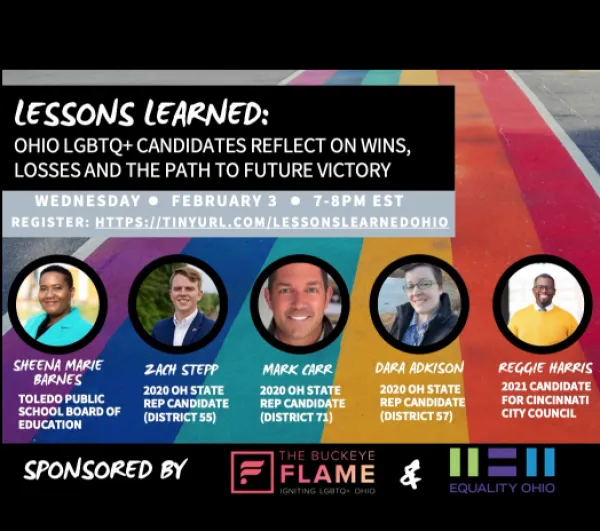 LESSONS LEARNED:
OHIO LGBTQ+ CANDIDATES REFLECT ON WINS, LOSSES AND THE PATH TO FUTURE VICTORY

WEDNESDAY • FEBRUARY 3 • 7-8PM EST
REGISTER: HTTPS://TINYURL.COM/LESSONSLEARNEDOHIO

SHEENA MARIE BARNES
TOLEDO PUBLIC SCHOOL BOARD OF EDUCATION

ZACH STEPP
2020 OH STATE REP CANDIDATE (DISTRICT 55)

MARK CARR
2020 OH STATE REP CANDIDATE (DISTRICT 71)

DARA ADKISON
2020 OH STATE REP CANDIDATE (DISTRICT 57)

REGGIE HARRIS
2021 CANDIDATE FOR CINCINNATI CITY COUNCIL

SPONSORED BY
THE BUCKEYE FLAME
IGNITING LGBTQ+ OHIO
&
EQUALITY OHIO